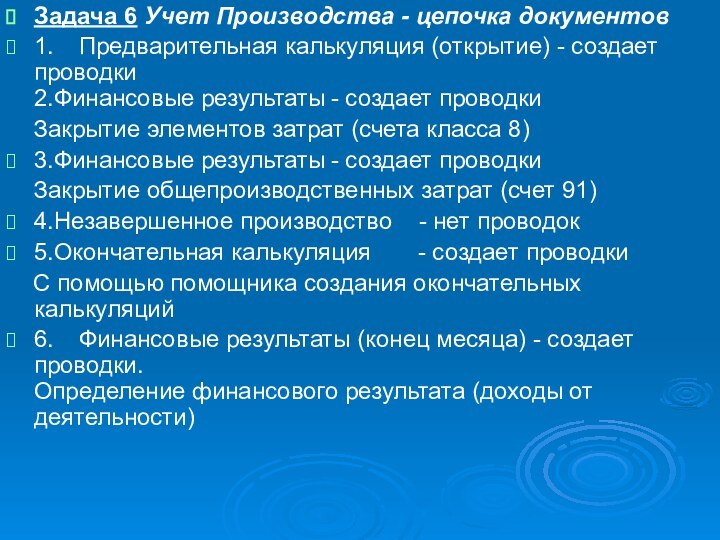 Задача 6 Учет Производства - цепочка документов

1. Предварительная калькуляция (открытие) - создает проводки
2.Финансовые результаты - создает проводки
Закрытие элементов затрат (счета класса 8)

3.Финансовые результаты - создает проводки
Закрытие общепроизводственных затрат (счет 91)

4.Незавершенное производство - нет проводок

5.Окончательная калькуляция - создает проводки
С помощью помощника создания окончательных калькуляций

6. Финансовые результаты (конец месяца) - создает проводки.
Определение финансового результата (доходы от деятельности)